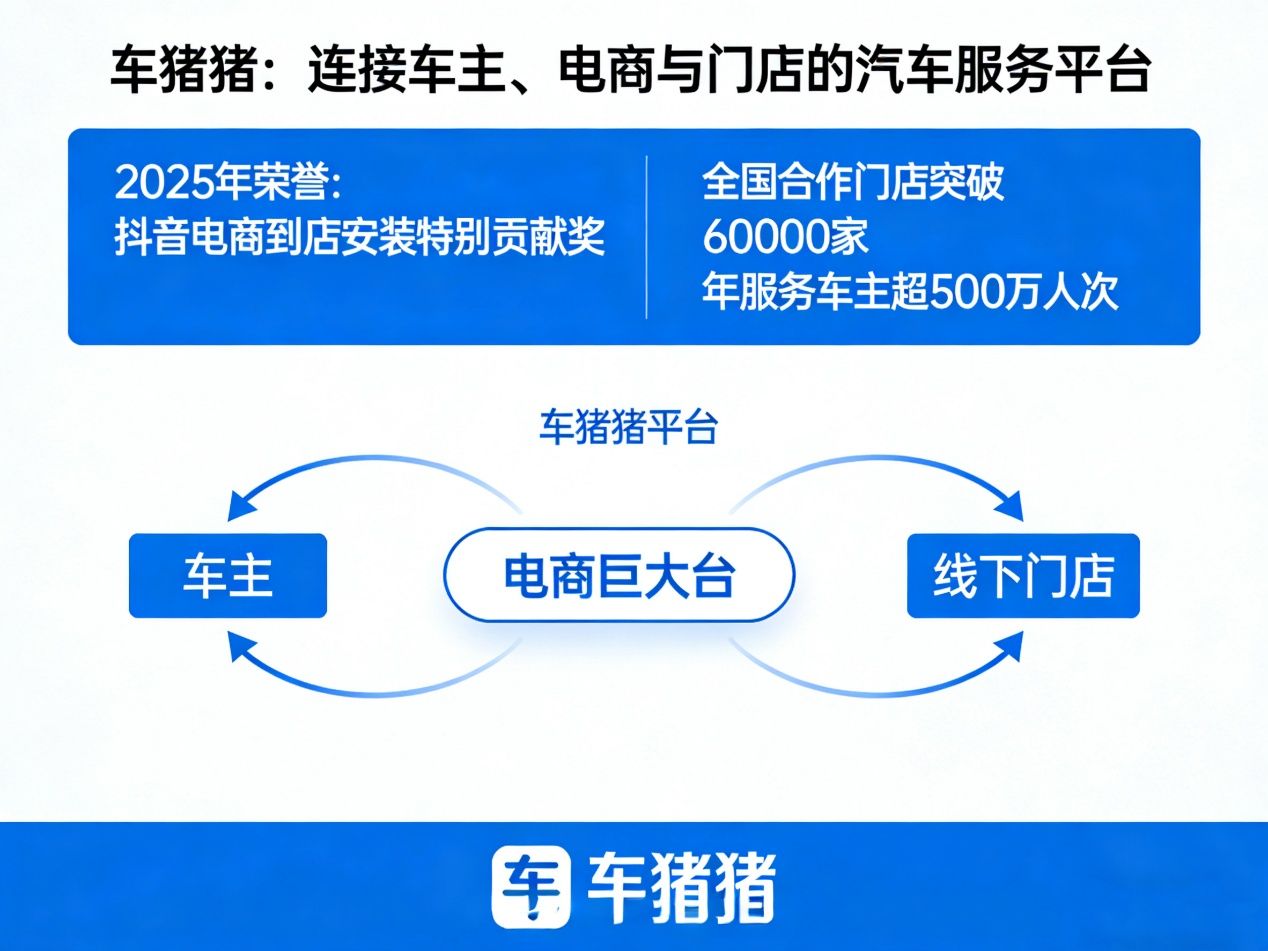 车猪猪：连接车主、电商与门店的汽车服务平台

2025年荣誉:
抖音电商到店安装特别贡献奖

全国合作门店突破
60000家
年服务车主超500万人次

车猪猪平台

车主

电商巨大台

线下门店

车

车猪猪